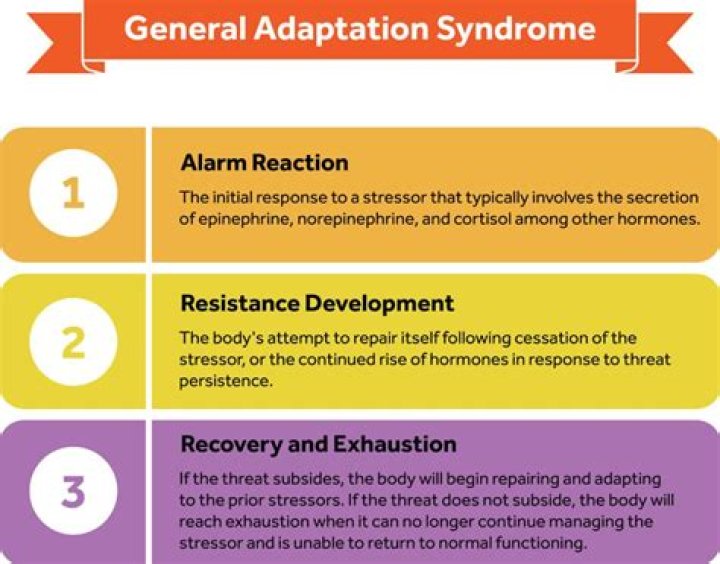 General Adaptation Syndrome

1

Alarm Reaction

The initial response to a stressor that typically involves the secretion of epinephrine, norepinephrine, and cortisol among other hormones.

2

Resistance Development

The body's attempt to repair itself following cessation of the stressor, or the continued rise of hormones in response to threat persistence.

3

Recovery and Exhaustion

If the threat subsides, the body will begin repairing and adapting to the prior stressors. If the threat does not subside, the body will reach exhaustion when it can no longer continue managing the stressor and is unable to return to normal functioning.